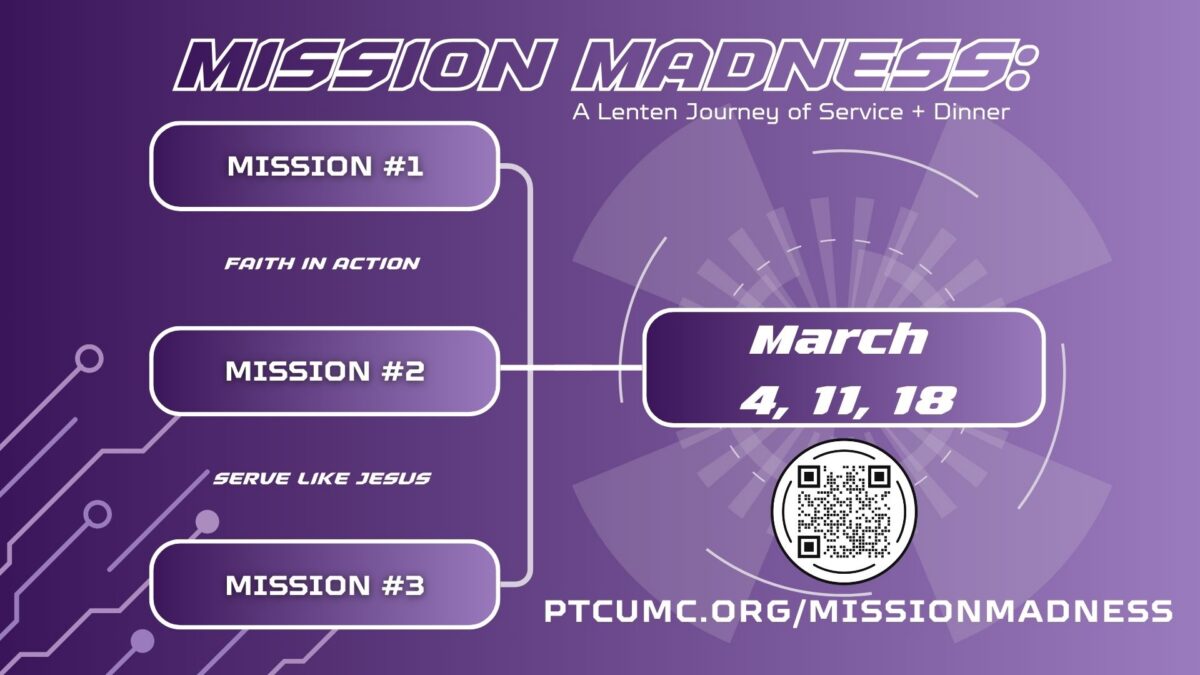 MISSION MADNESS:

A Lenten Journey of Service + Dinner

MISSION #1

FAITH IN ACTION

MISSION #2

SERVE LIKE JESUS

MISSION #3

March 4, 11, 18

PTCUMC.ORG/MISSIONMADNESS